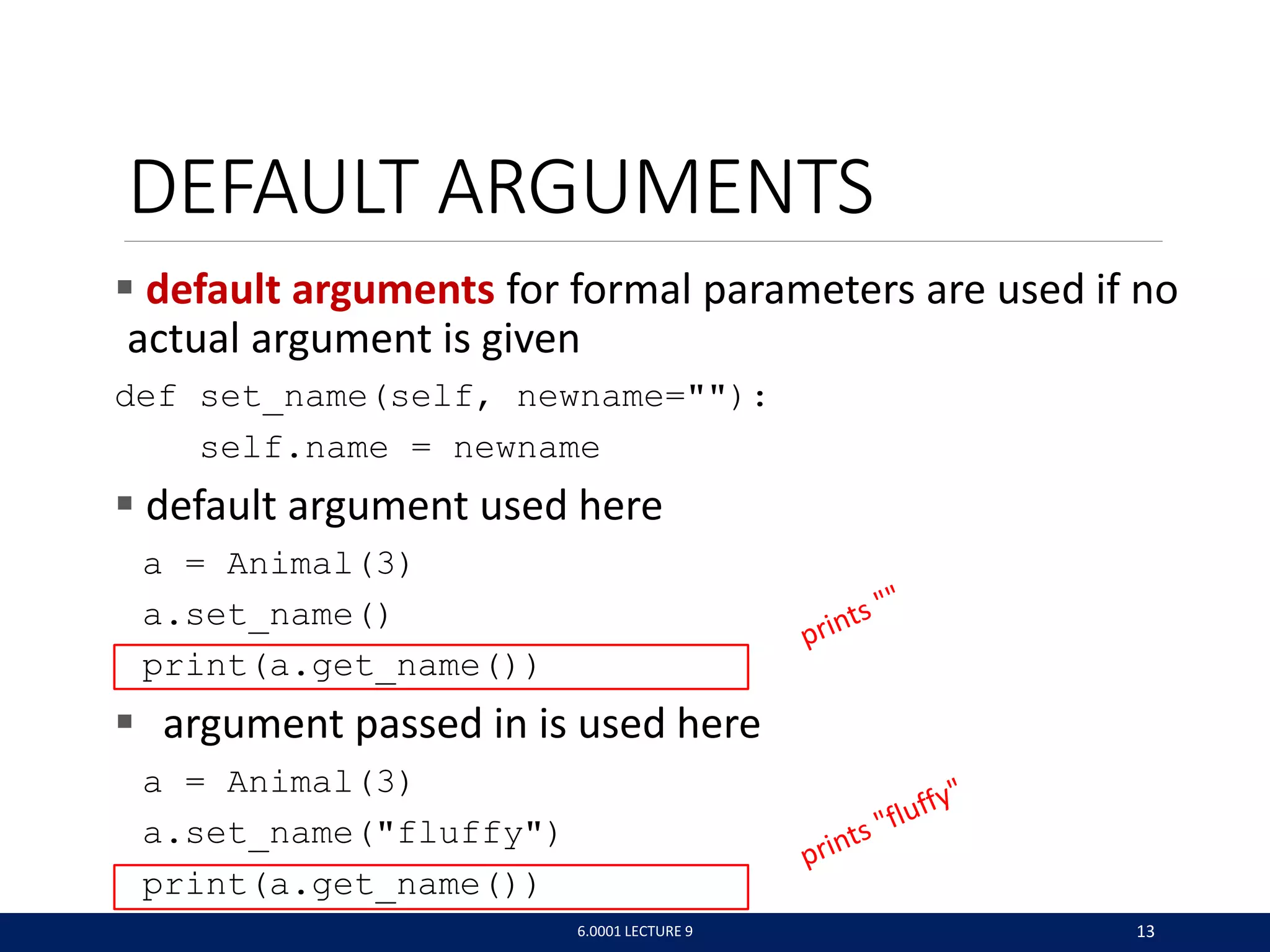 DEFAULT ARGUMENTS

▪ default arguments for formal parameters are used if no actual argument is given

def set_name(self, newname=""):
    self.name = newname

▪ default argument used here

a = Animal(3)
a.set_name()
print(a.get_name())

prints ""

▪ argument passed in is used here

a = Animal(3)
a.set_name("fluffy")
print(a.get_name())

prints "fluffy"

6.0001 LECTURE 9

13